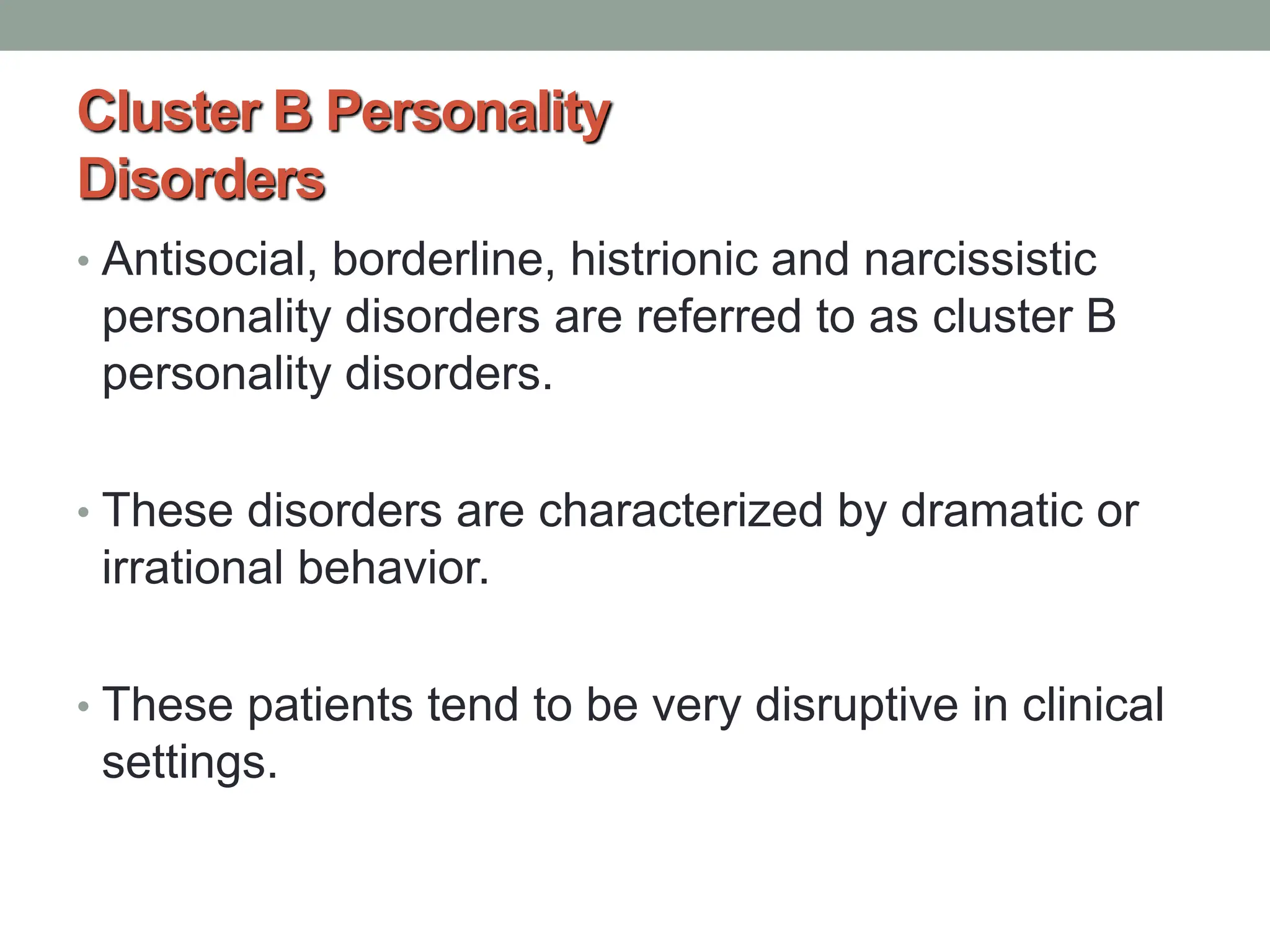 Cluster B Personality Disorders

• Antisocial, borderline, histrionic and narcissistic personality disorders are referred to as cluster B personality disorders.

• These disorders are characterized by dramatic or irrational behavior.

• These patients tend to be very disruptive in clinical settings.